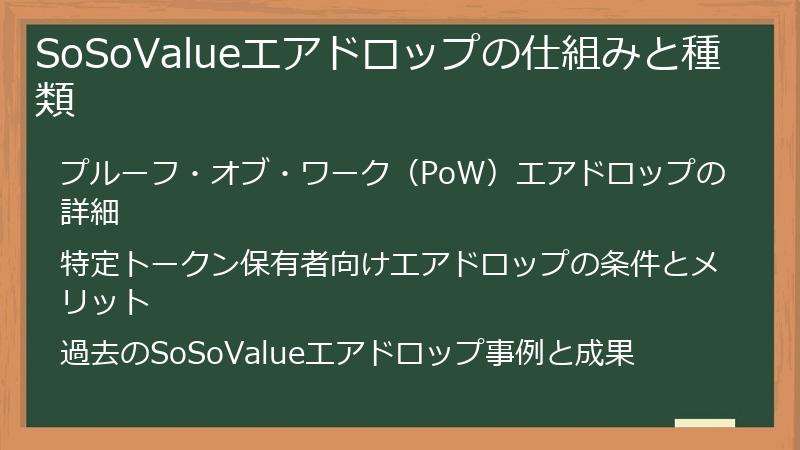 SoSoValueエアドロップの仕組みと種類

プルーフ・オブ・ワーク（PoW）エアドロップの詳細

特定トークン保有者向けエアドロップの条件とメリット

過去のSoSoValueエアドロップ事例と成果